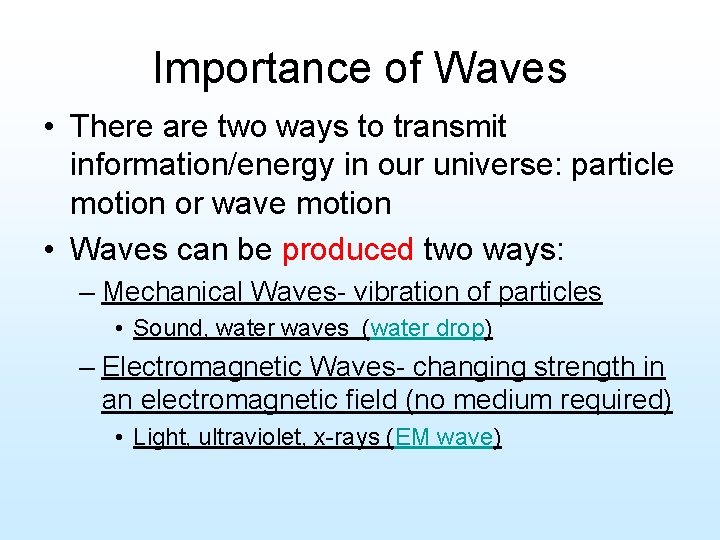 Importance of Waves

• There are two ways to transmit information/energy in our universe: particle motion or wave motion

• Waves can be produced two ways:

– Mechanical Waves- vibration of particles

• Sound, water waves (water drop)

– Electromagnetic Waves- changing strength in an electromagnetic field (no medium required)

• Light, ultraviolet, x-rays (EM wave)